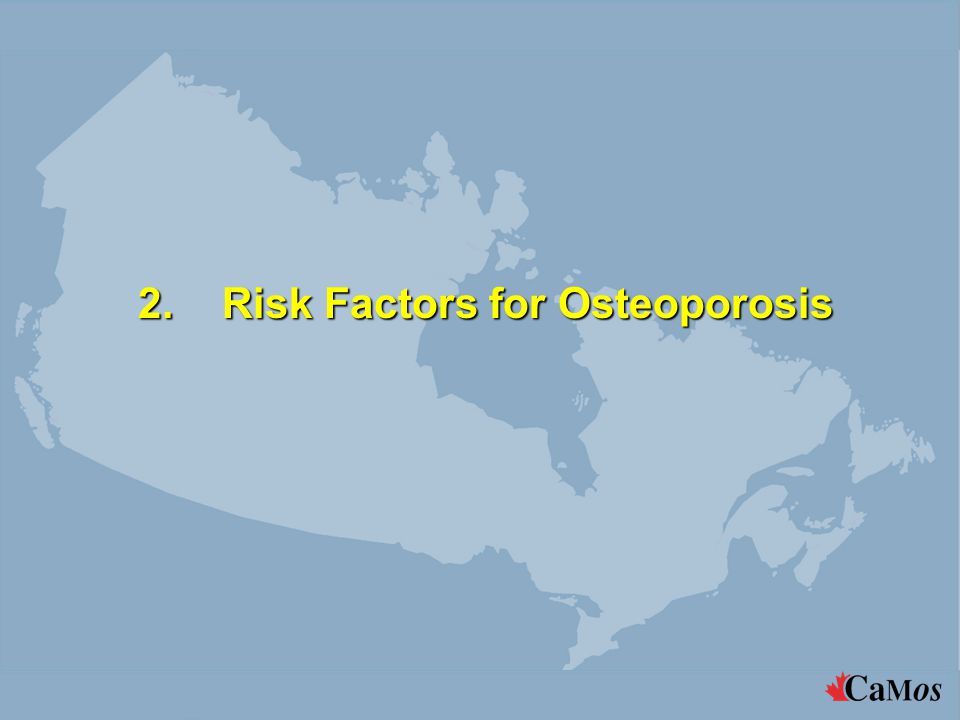 2. Risk Factors for Osteoporosis

CaMos